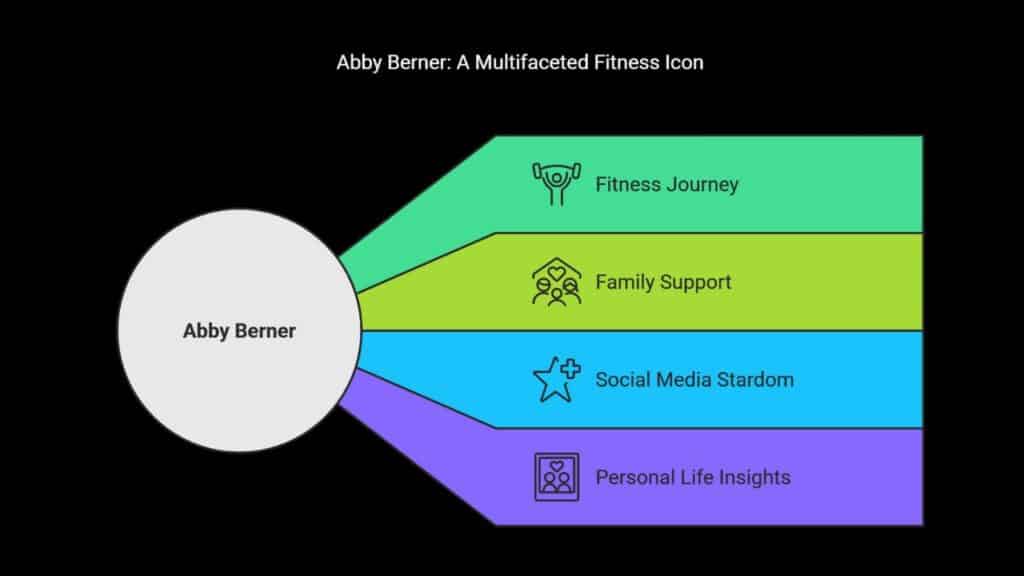 Abby Berner: A Multifaceted Fitness Icon

Abby Berner

Fitness Journey

Family Support

Social Media Stardom

Personal Life Insights